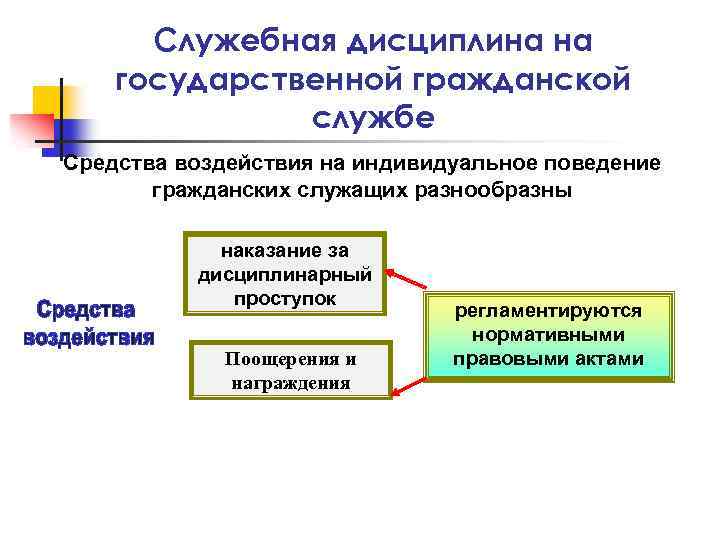 Служебная дисциплина на государственной гражданской службе

Средства воздействия на индивидуальное поведение гражданских служащих разнообразны

Средства воздействия

наказание за дисциплинарный проступок

Поощерения и награждения

регламентируются нормативными правовыми актами